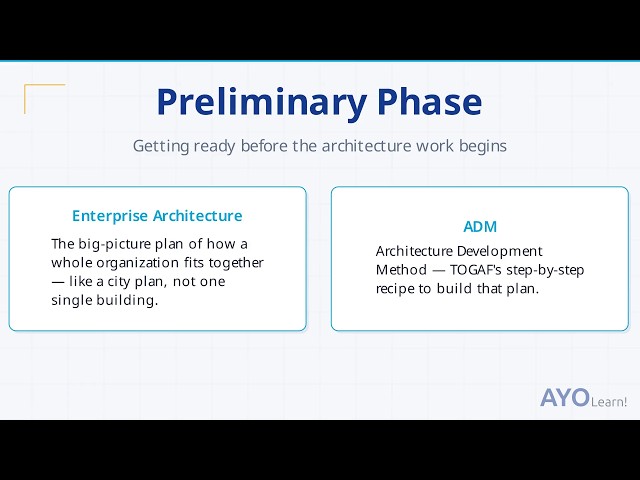 Preliminary Phase

Getting ready before the architecture work begins

Enterprise Architecture

The big-picture plan of how a whole organization fits together — like a city plan, not one single building.

ADM

Architecture Development Method — TOGAF's step-by-step recipe to build that plan.

AYO Learn!